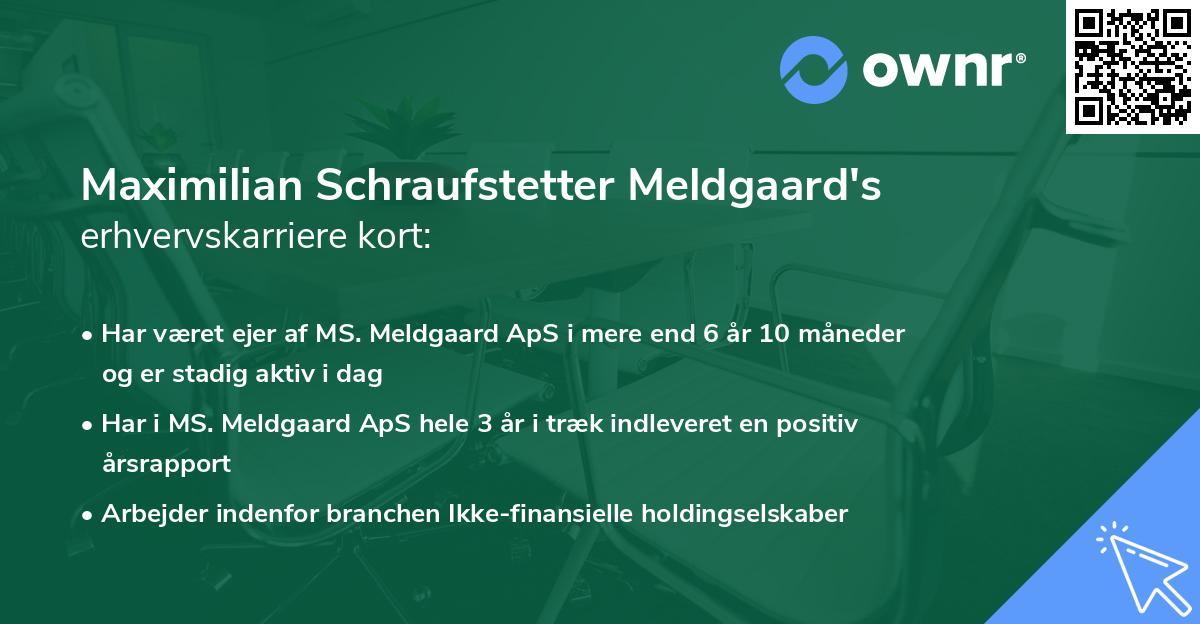 ownr®

Maximilian Schraufstetter Meldgaard's erhvervskarriere kort:

• Har været ejer af MS. Meldgaard ApS i mere end 6 år 10 måneder og er stadig aktiv i dag

• Har i MS. Meldgaard ApS hele 3 år i træk indleveret en positiv årsrapport

• Arbejder indenfor branchen Ikke-finansielle holdingselskaber